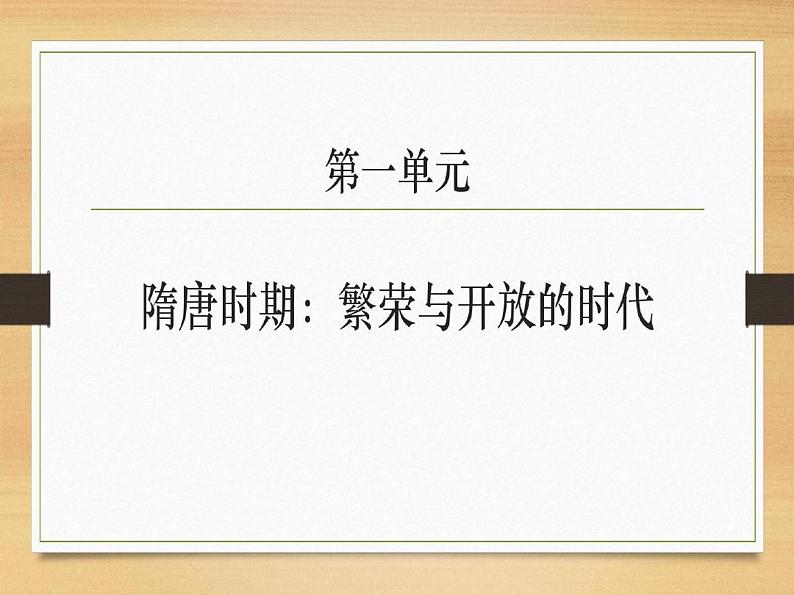 第一单元

隋唐时期：繁荣与开放的时代